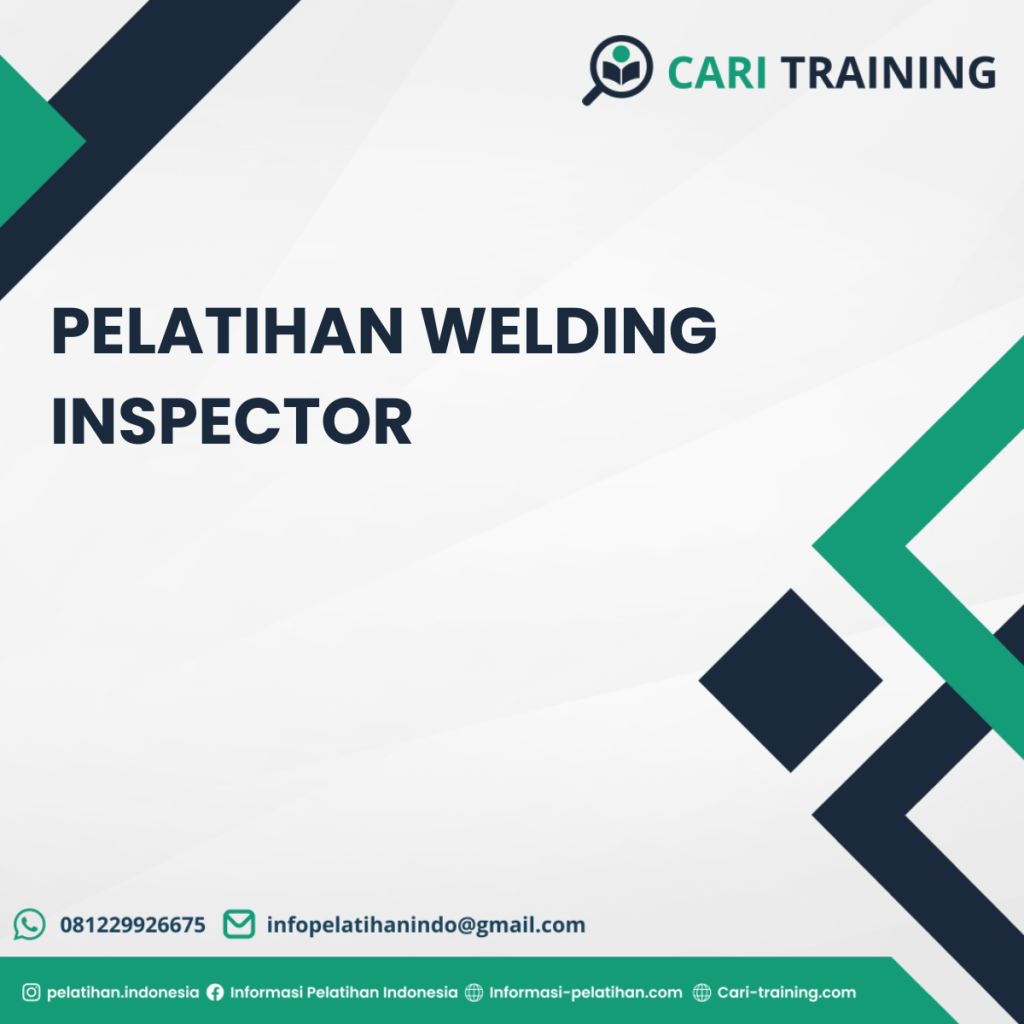 CARI TRAINING

PELATIHAN WELDING INSPECTOR

081229926675 infopelatihanindo@gmail.com

pelatihan.indonesia Informasi Pelatihan Indonesia Informasi-pelatihan.com Cari-training.com